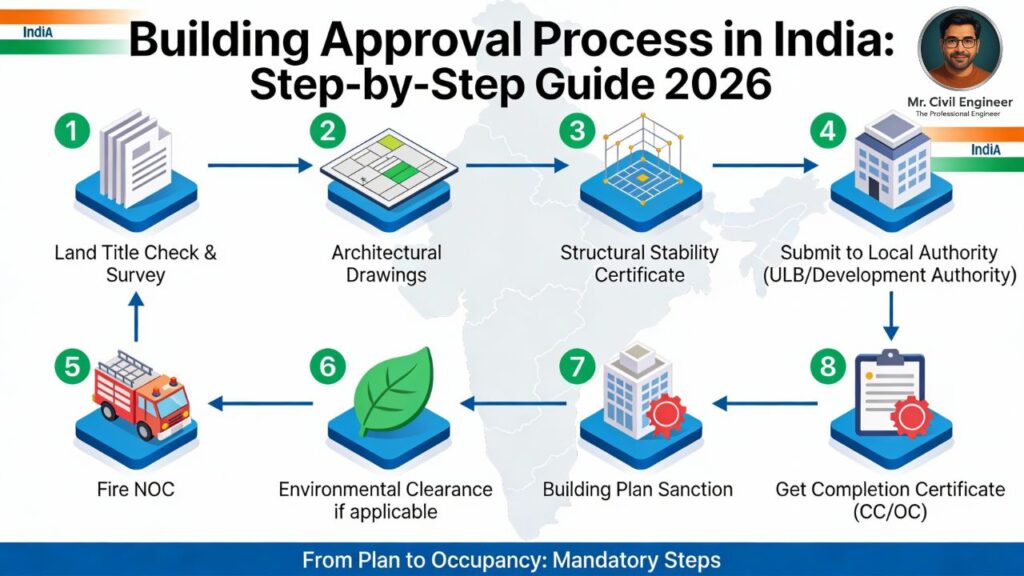 IndiA

Building Approval Process in India: Step-by-Step Guide 2026

Mr. Civil Engineer
The Professional Engineer

IndiA

1
Land Title Check & Survey

2
Architectural Drawings

3
Structural Stability Certificate

4
Submit to Local Authority (ULB/Development Authority)

5
Fire NOC

6
Environmental Clearance if applicable

7
Building Plan Sanction

8
Get Completion Certificate (CC/OC)

From Plan to Occupancy: Mandatory Steps